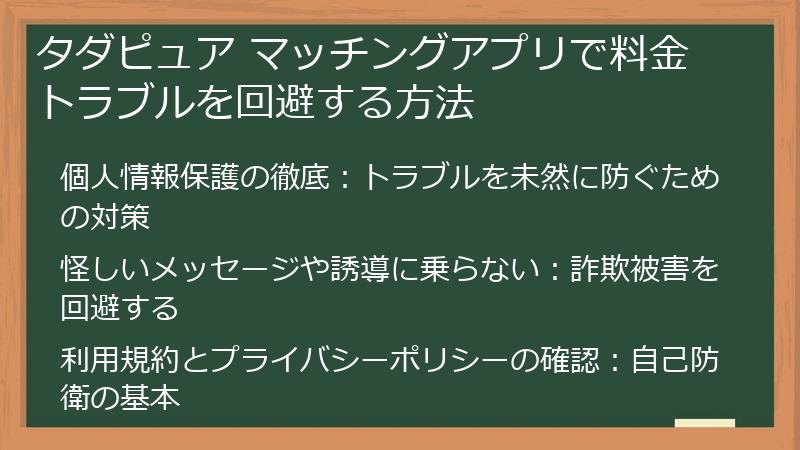 タダピュア マッチングアプリで料金トラブルを回避する方法

個人情報保護の徹底：トラブルを未然に防ぐための対策

怪しいメッセージや誘導に乗らない：詐欺被害を回避する

利用規約とプライバシーポリシーの確認：自己防衛の基本